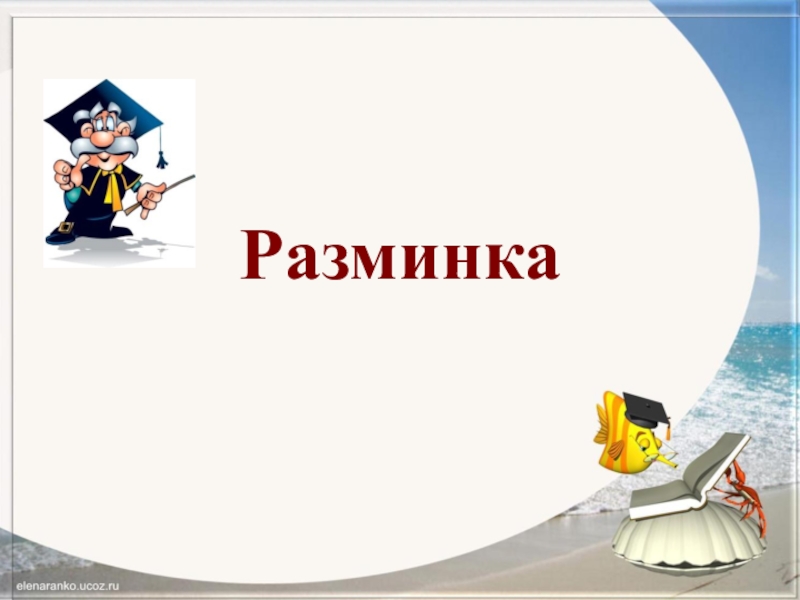 Разминка

elenaranko.ucoz.ru